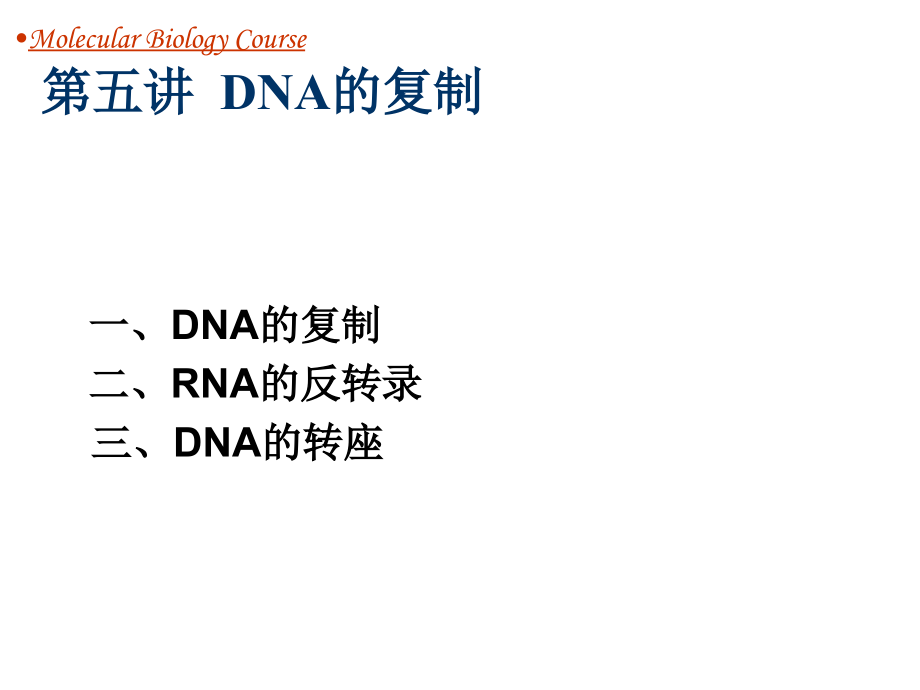 •Molecular Biology Course

第五讲 DNA的复制

一、DNA的复制
二、RNA的反转录
三、DNA的转座